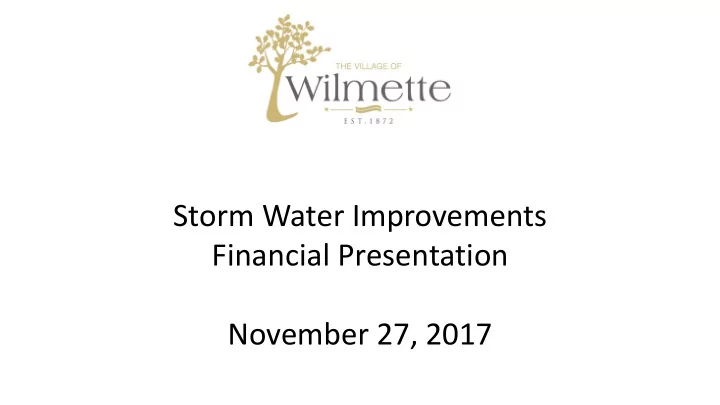 THE VILLAGE OF
Wilmette
EST. 1872

Storm Water Improvements
Financial Presentation

November 27, 2017